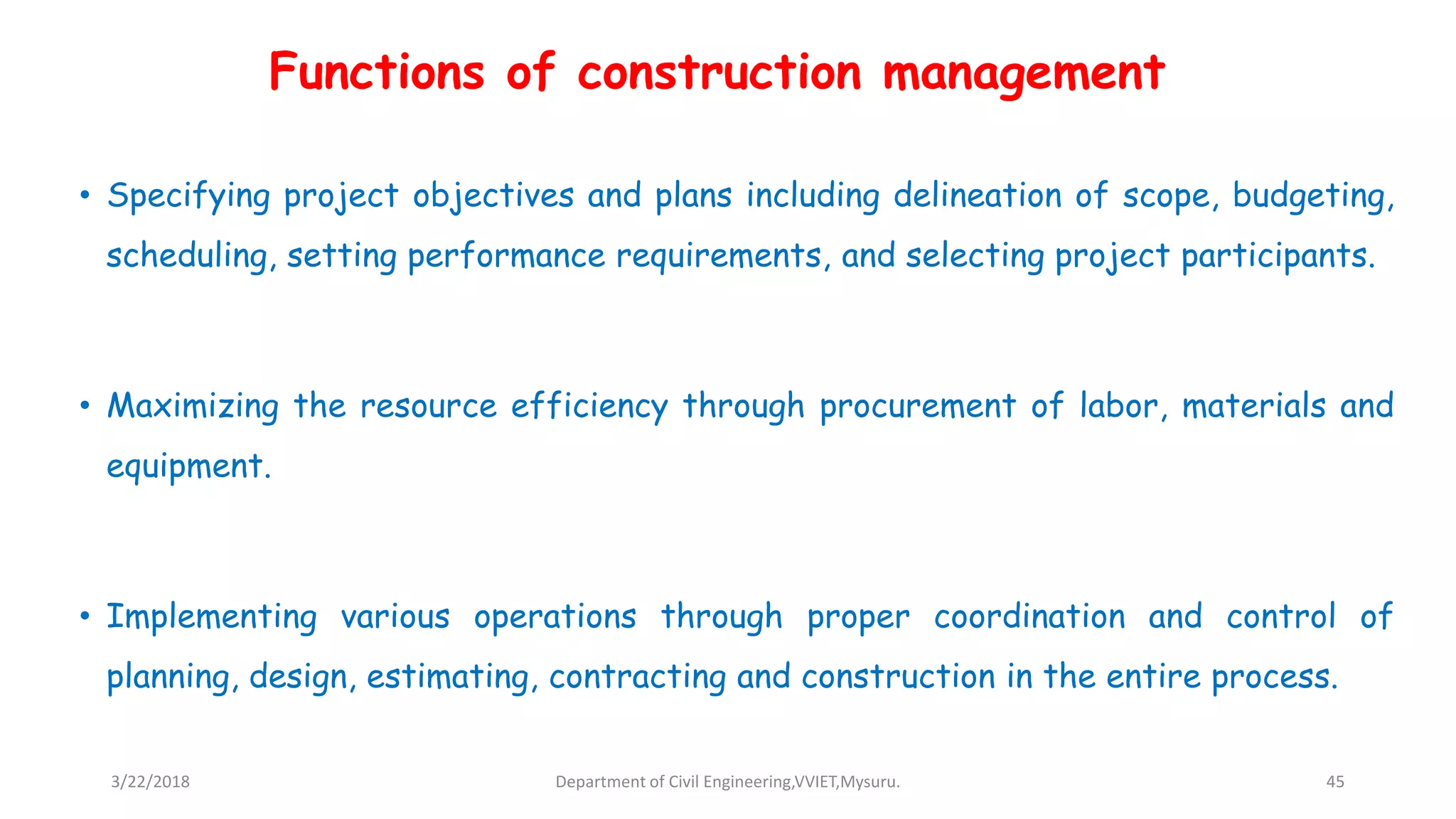 Functions of construction management

• Specifying project objectives and plans including delineation of scope, budgeting, scheduling, setting performance requirements, and selecting project participants.

• Maximizing the resource efficiency through procurement of labor, materials and equipment.

• Implementing various operations through proper coordination and control of planning, design, estimating, contracting and construction in the entire process.

3/22/2018

Department of Civil Engineering,VVIET,Mysuru.

45